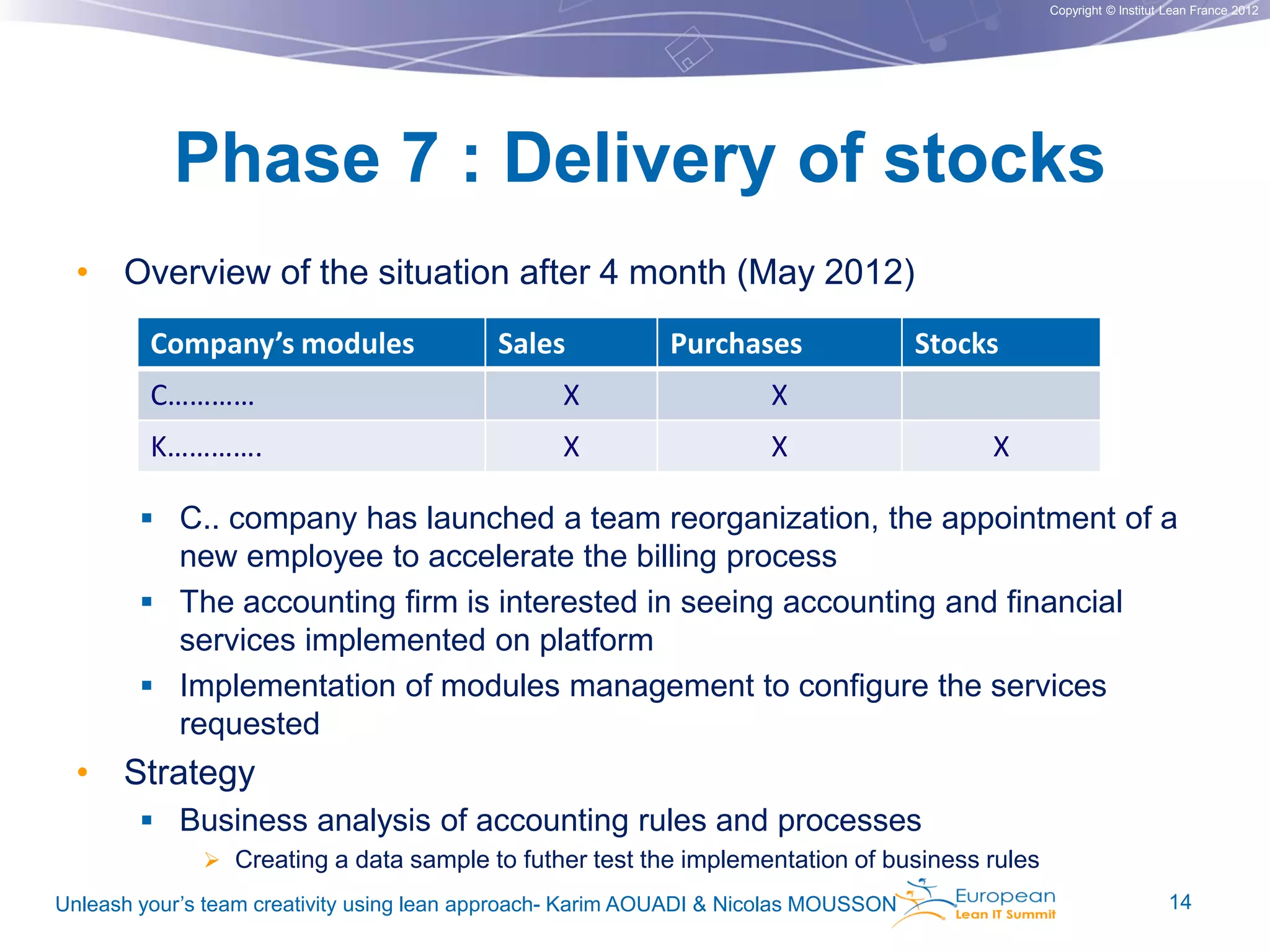 Copyright © Institut Lean France 2012

Phase 7 : Delivery of stocks

• Overview of the situation after 4 month (May 2012)

| Company's modules | Sales | Purchases | Stocks |
|---|---|---|---|
| C………… | X | X | |
| K…………. | X | X | X |

▪ C.. company has launched a team reorganization, the appointment of a new employee to accelerate the billing process

▪ The accounting firm is interested in seeing accounting and financial services implemented on platform

▪ Implementation of modules management to configure the services requested

• Strategy

▪ Business analysis of accounting rules and processes

➢ Creating a data sample to futher test the implementation of business rules

Unleash your's team creativity using lean approach- Karim AOUADI & Nicolas MOUSSON

European Lean IT Summit

14